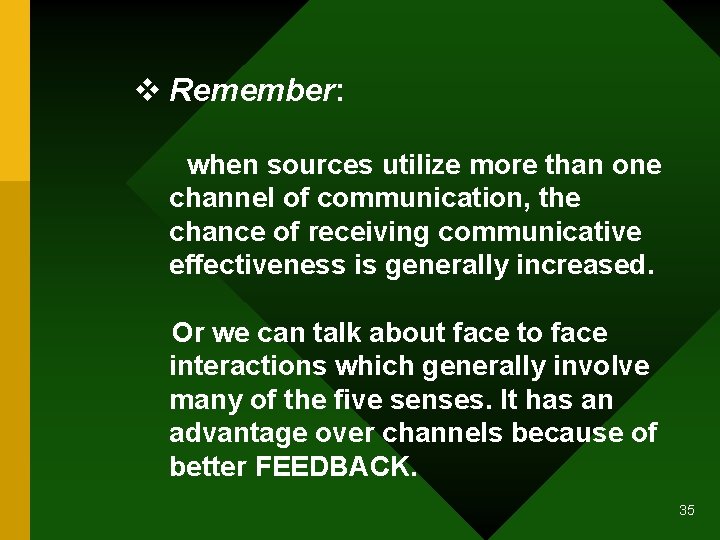 ❖ Remember:

when sources utilize more than one channel of communication, the chance of receiving communicative effectiveness is generally increased.

Or we can talk about face to face interactions which generally involve many of the five senses. It has an advantage over channels because of better FEEDBACK.

35